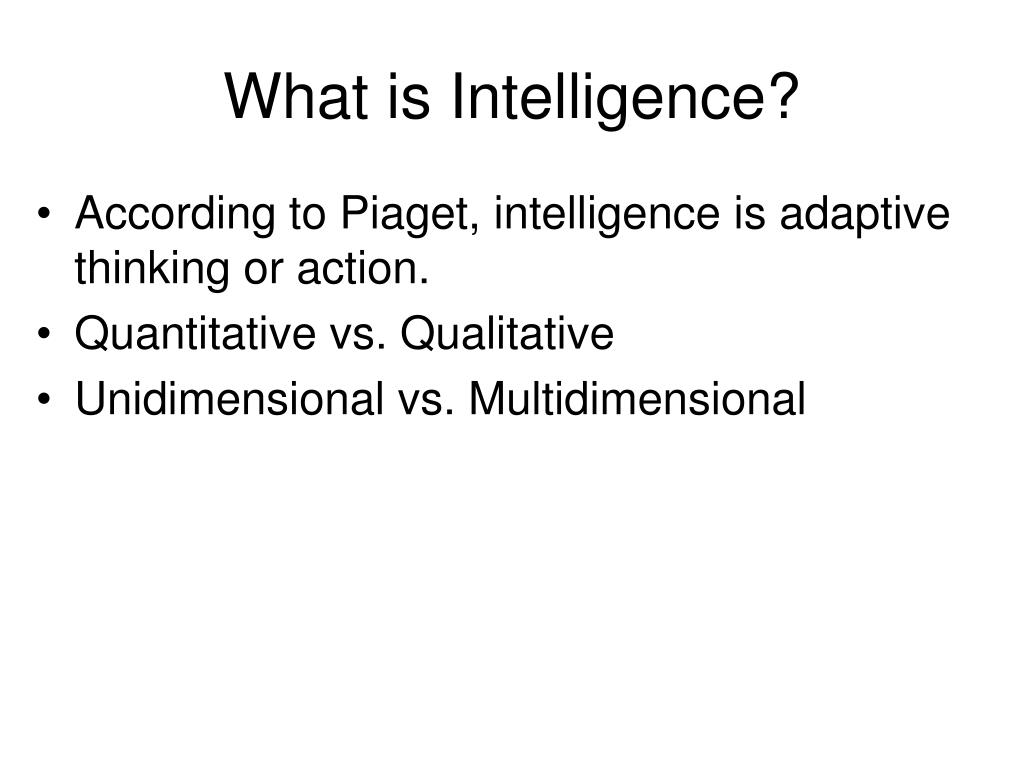 What is Intelligence?

• According to Piaget, intelligence is adaptive thinking or action.
• Quantitative vs. Qualitative
• Unidimensional vs. Multidimensional